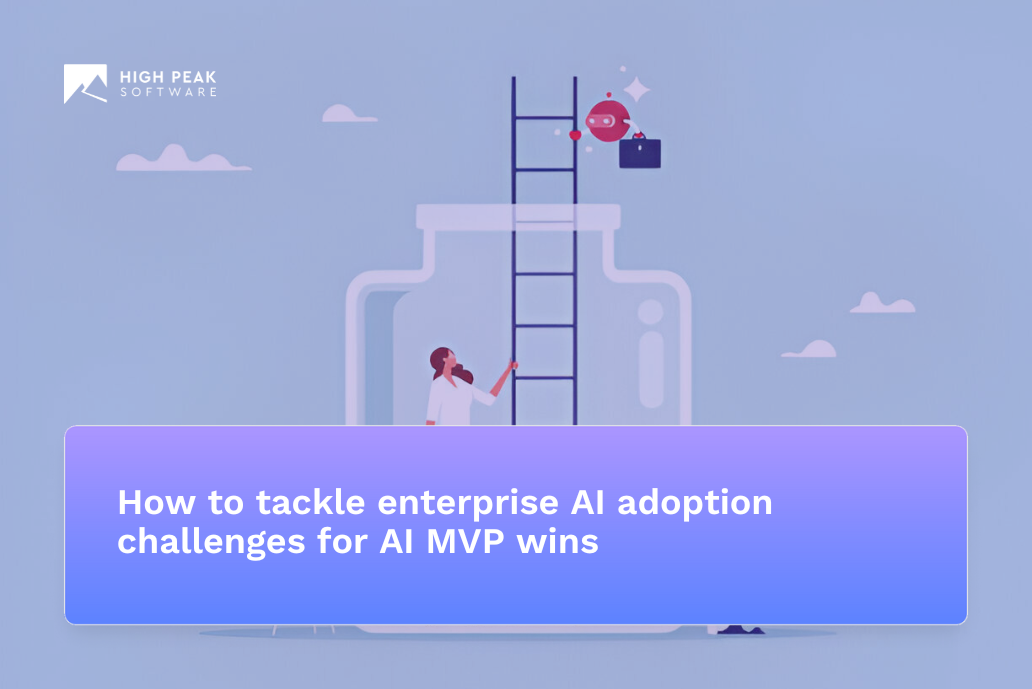 HIGH PEAK
SOFTWARE

How to tackle enterprise AI adoption challenges for AI MVP wins